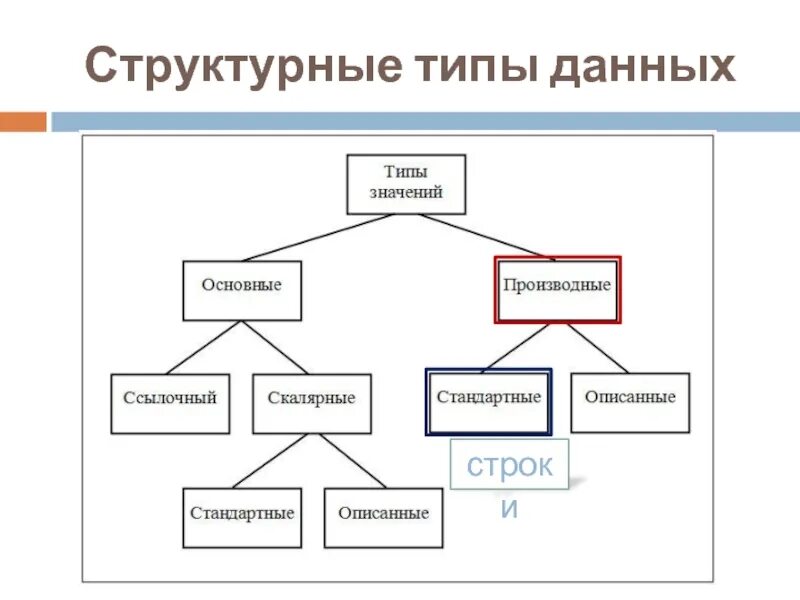 Структурные типы данных

Типы значений

Основные

Производные

Ссылочный

Скалярные

Стандартные

Описанные

Стандартные

Описанные

строк
и